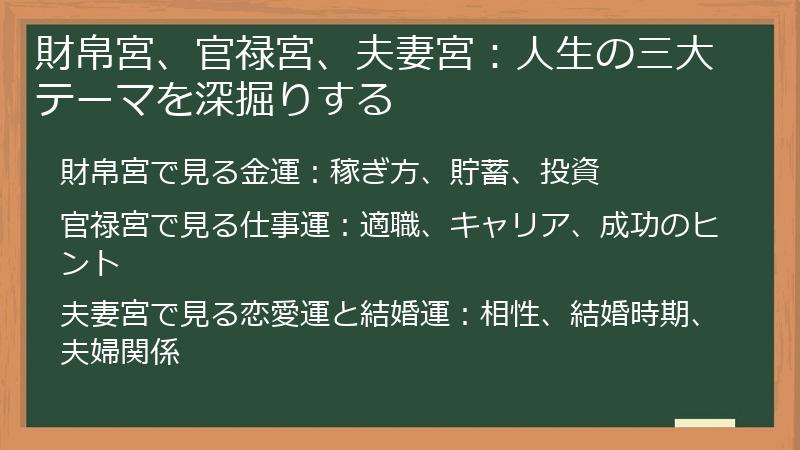 財帛宮、官禄宮、夫妻宮：人生の三大テーマを深掘りする

財帛宮で見る金運：稼ぎ方、貯蓄、投資

官禄宮で見る仕事運：適職、キャリア、成功のヒント

夫妻宮で見る恋愛運と結婚運：相性、結婚時期、夫婦関係